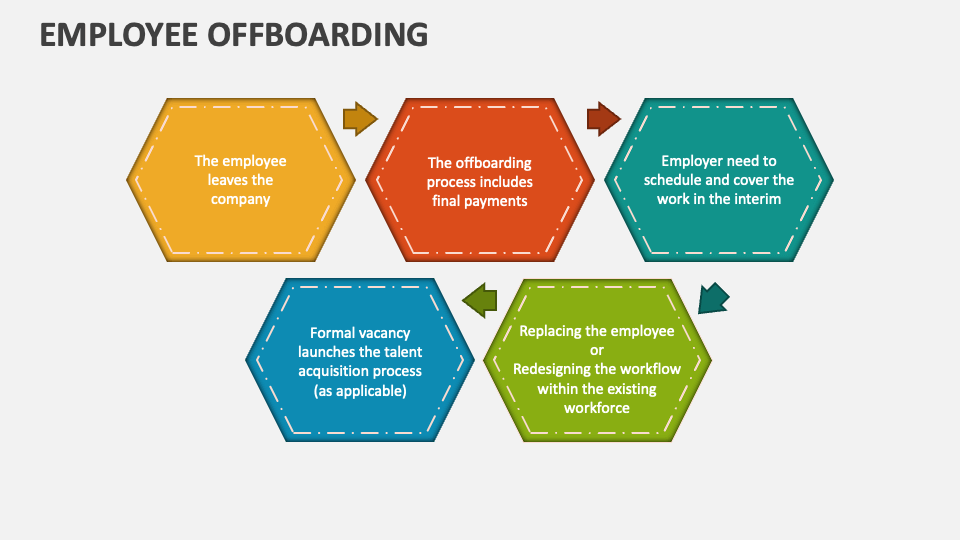 EMPLOYEE OFFBOARDING

The employee leaves the company

The offboarding process includes final payments

Employer need to schedule and cover the work in the interim

Replacing the employee or Redesigning the workflow within the existing workforce

Formal vacancy launches the talent acquisition process (as applicable)